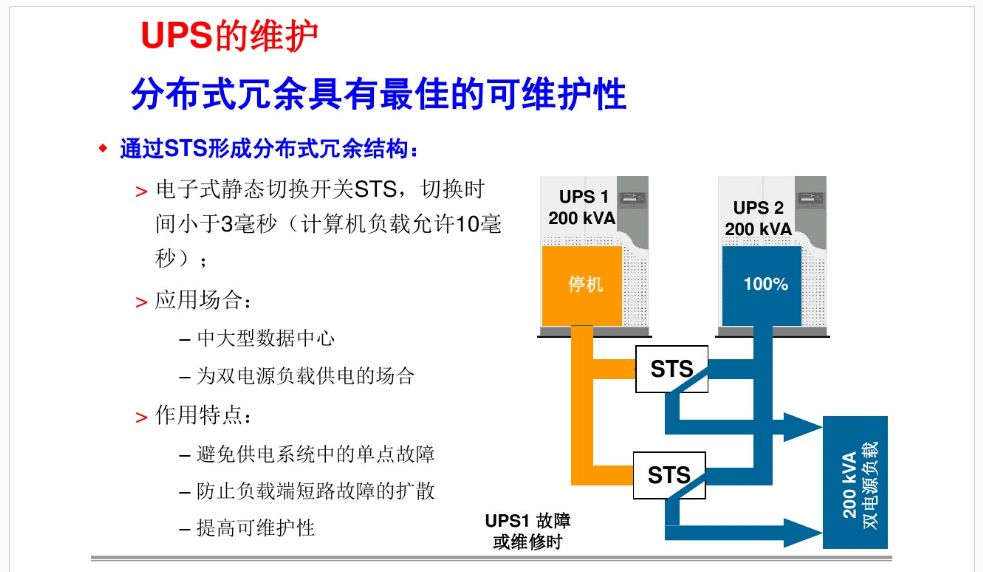 UPS的维护

分布式冗余具有最佳的可维护性

◆ 通过STS形成分布式冗余结构：

> 电子式静态切换开关STS，切换时间小于3毫秒（计算机负载允许10毫秒）；

> 应用场合：

– 中大型数据中心

– 为双电源负载供电的场合

> 作用特点：

– 避免供电系统中的单点故障

– 防止负载端短路故障的扩散

– 提高可维护性

UPS 1
200 kVA

停机

UPS 2
200 kVA

100%

STS

STS

200 kVA
双电源负载

UPS1 故障
或维修时